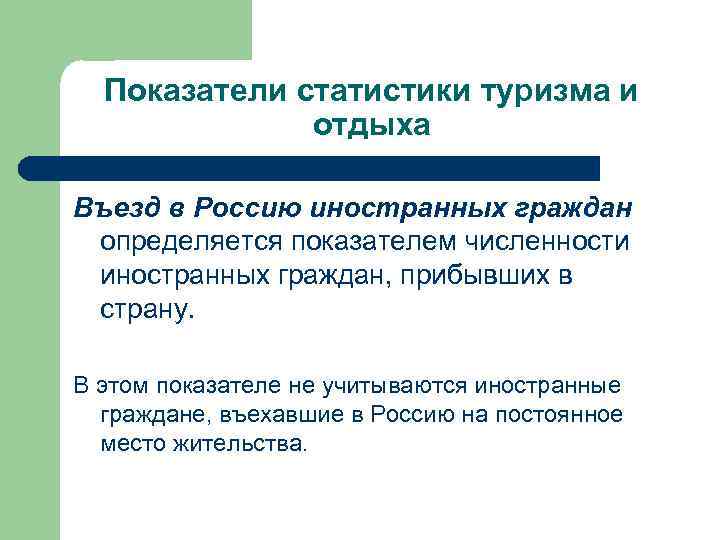 Показатели статистики туризма и отдыха

Въезд в Россию иностранных граждан определяется показателем численности иностранных граждан, прибывших в страну.

В этом показателе не учитываются иностранные граждане, въехавшие в Россию на постоянное место жительства.